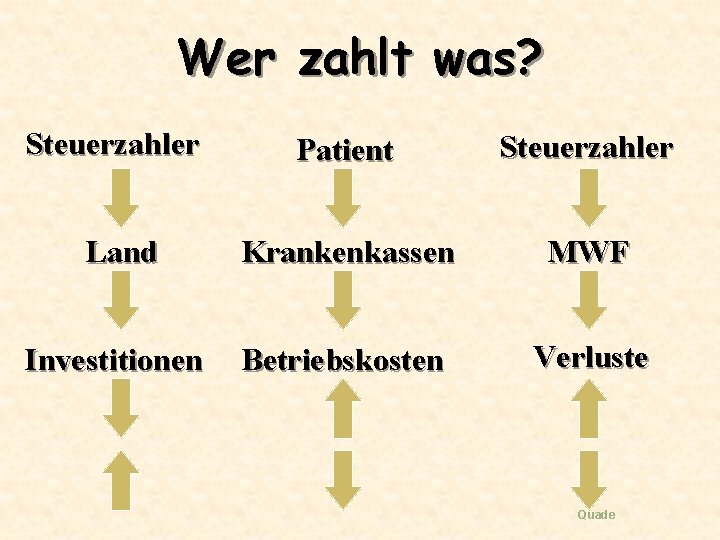 Wer zahlt was?

Steuerzahler

Land

Investitionen

Patient

Krankenkassen

Betriebskosten

Steuerzahler

MWF

Verluste

Quade